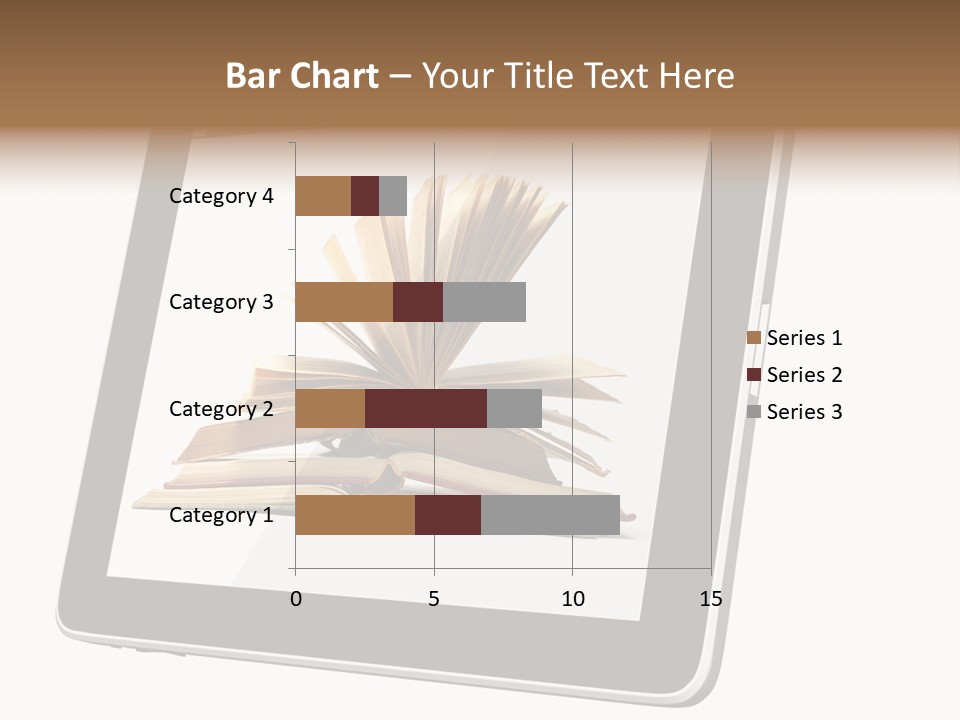 Bar Chart – Your Title Text Here

Category 4
Category 3
Category 2
Category 1

0
5
10
15

Series 1
Series 2
Series 3